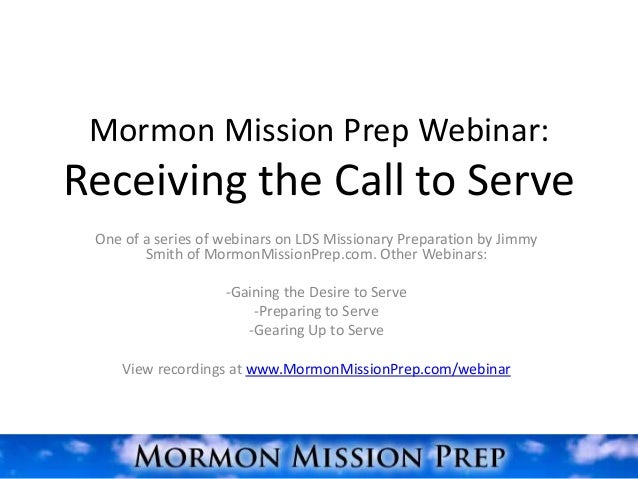 Mormon Mission Prep Webinar:
Receiving the Call to Serve

One of a series of webinars on LDS Missionary Preparation by Jimmy Smith of MormonMissionPrep.com. Other Webinars:

-Gaining the Desire to Serve
-Preparing to Serve
-Gearing Up to Serve

View recordings at www.MormonMissionPrep.com/webinar

MORMON MISSION PREP